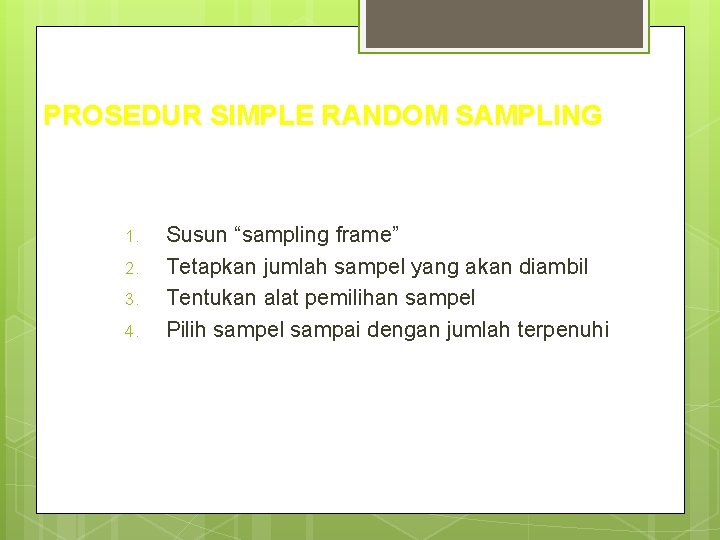 PROSEDUR SIMPLE RANDOM SAMPLING

1. Susun “sampling frame”
2. Tetapkan jumlah sampel yang akan diambil
3. Tentukan alat pemilihan sampel
4. Pilih sampel sampai dengan jumlah terpenuhi